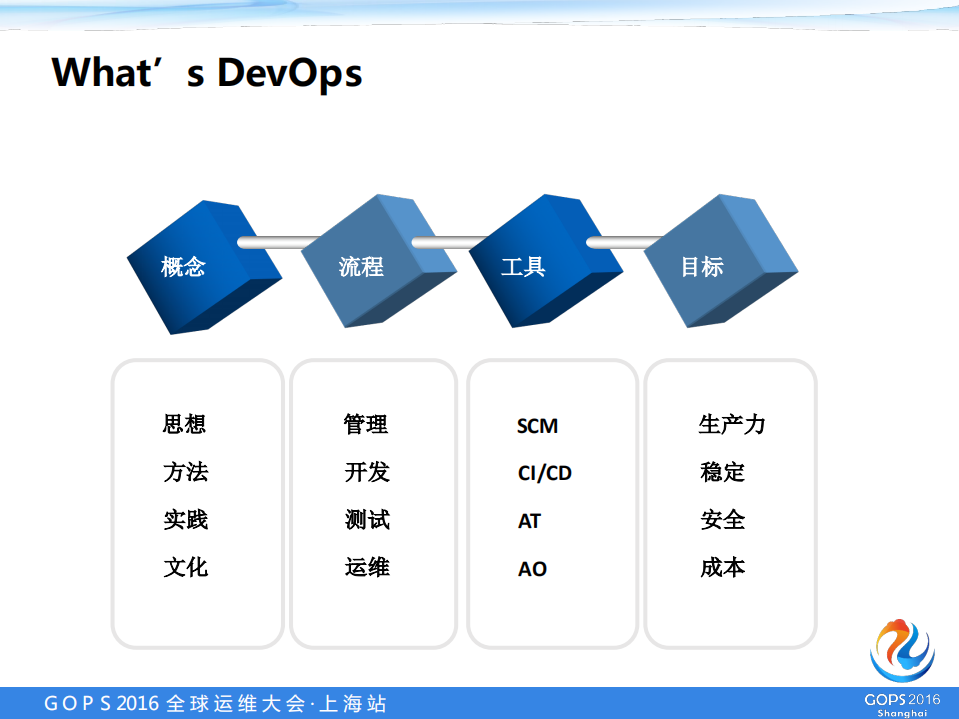 What’s DevOps

概念

流程

工具

目标

思想
方法
实践
文化

管理
开发
测试
运维

SCM
CI/CD
AT
AO

生产力
稳定
安全
成本

GOPS 2016 全球运维大会·上海站

GOPS 2016
Shanghai